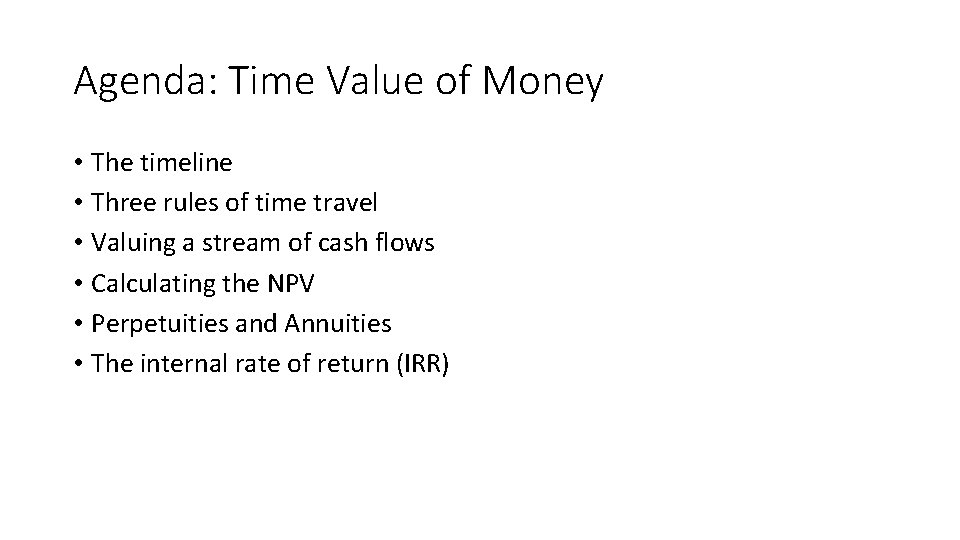 Agenda: Time Value of Money

• The timeline
• Three rules of time travel
• Valuing a stream of cash flows
• Calculating the NPV
• Perpetuities and Annuities
• The internal rate of return (IRR)